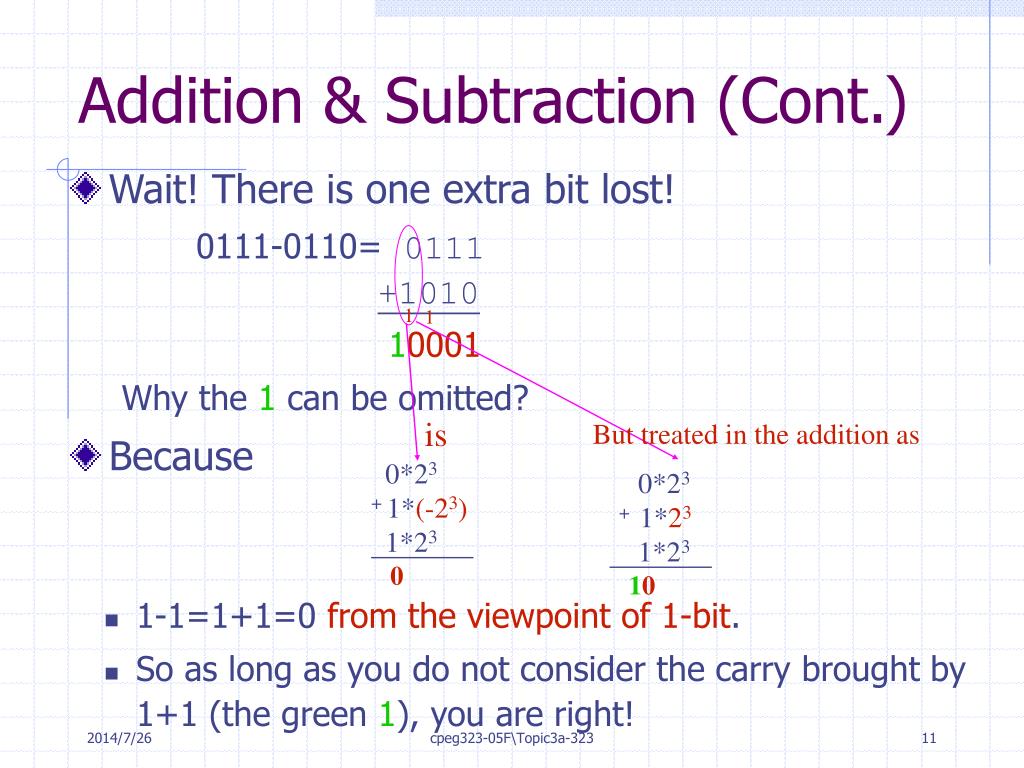 Addition & Subtraction (Cont.)

Wait! There is one extra bit lost!

0111-0110= 0111
+1010
1 1
10001

Why the 1 can be omitted?

Because

is

$0*2^3$
$+ 1*(-2^3)$
$1*2^3$
0

But treated in the addition as

$0*2^3$
$+ 1*2^3$
$1*2^3$
10

1-1=1+1=0 from the viewpoint of 1-bit.

So as long as you do not consider the carry brought by 1+1 (the green 1), you are right!

2014/7/26 cpeg323-05F\Topic3a-323 11